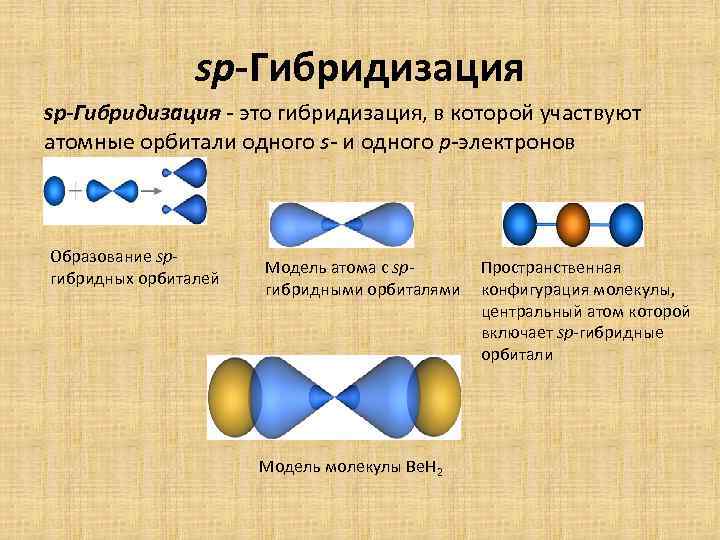 sp-Гибридизация

sp-Гибридизация - это гибридизация, в которой участвуют атомные орбитали одного s- и одного p-электронов

Образование sp-гибридных орбиталей

Модель атома с sp-гибридными орбиталями

Пространственная конфигурация молекулы, центральный атом которой включает sp-гибридные орбитали

Модель молекулы $BeH_2$